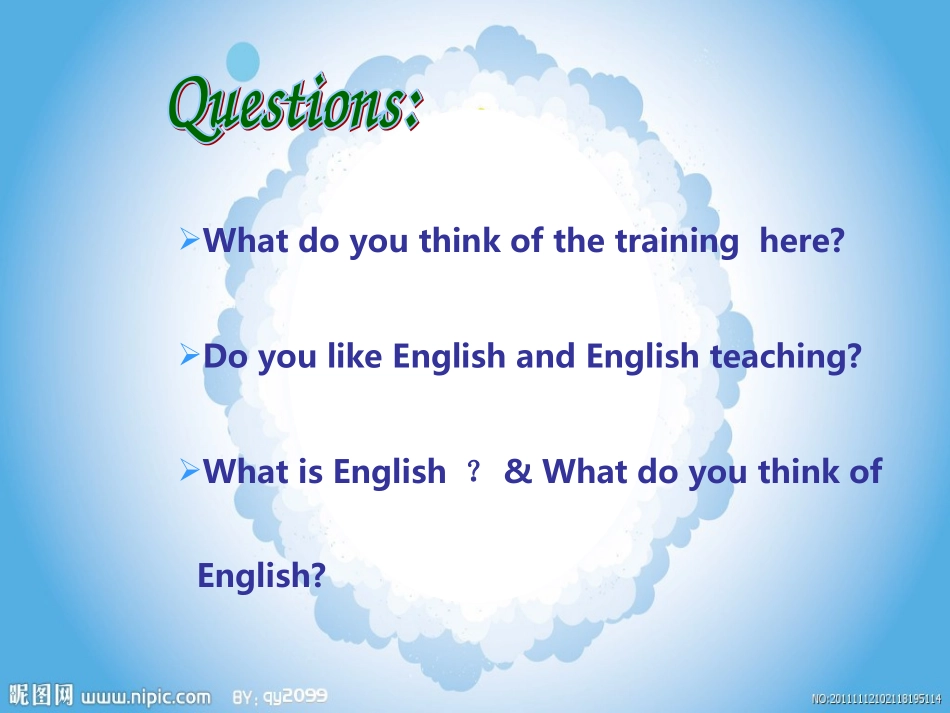 Questions:

➢What do you think of the training here?

➢Do you like English and English teaching?

➢What is English ？ & What do you think of English?

昵图网 www.nipic.com BY: qy2099

NO:20111112102118195114